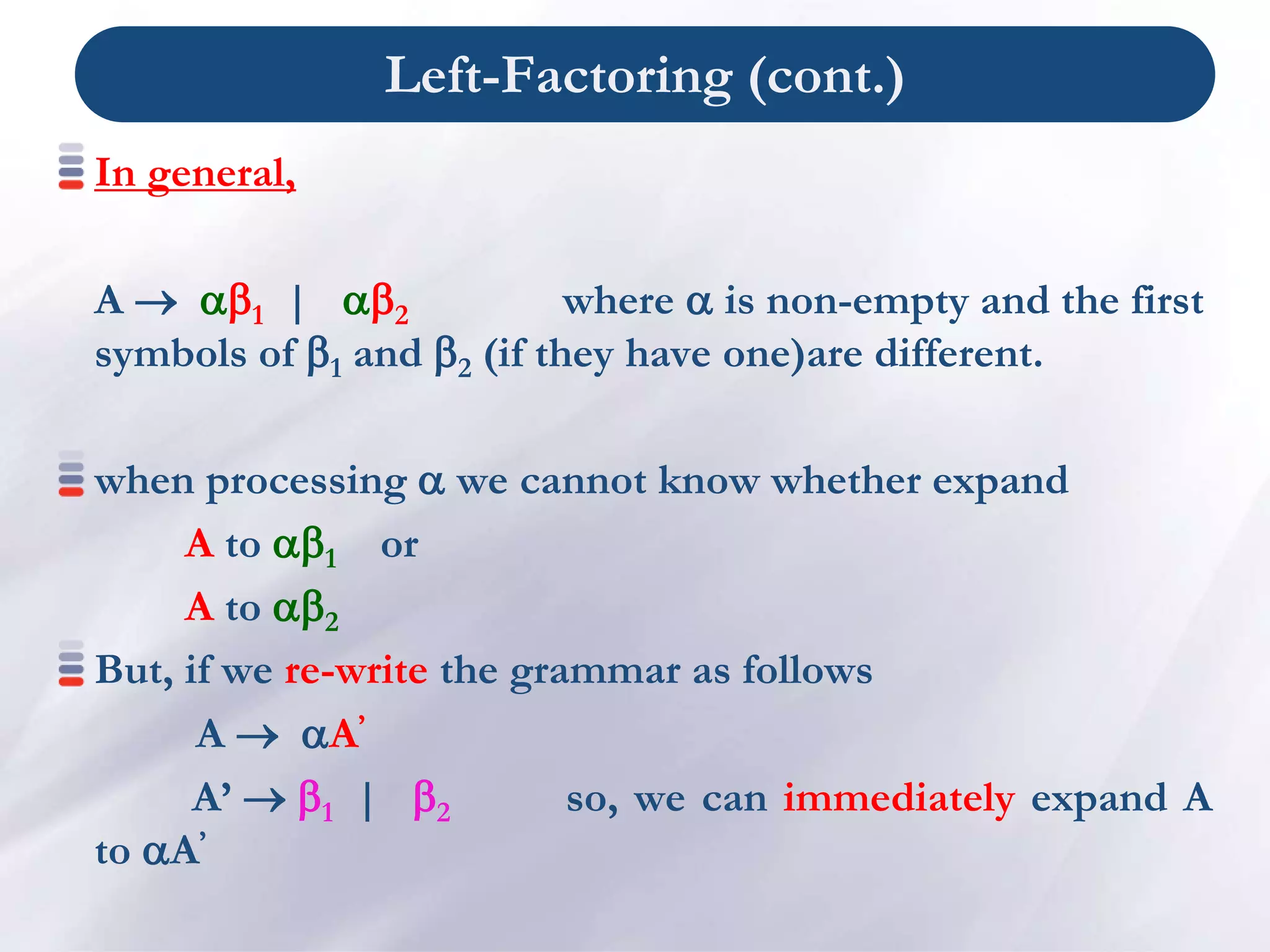 Left-Factoring (cont.)

In general,

$A \rightarrow \alpha\beta_1 \mid \alpha\beta_2$ where $\alpha$ is non-empty and the first symbols of $\beta_1$ and $\beta_2$ (if they have one)are different.

when processing $\alpha$ we cannot know whether expand

A to $\alpha\beta_1$ or

A to $\alpha\beta_2$

But, if we re-write the grammar as follows

$A \rightarrow \alpha A'$

$A' \rightarrow \beta_1 \mid \beta_2$ so, we can immediately expand A to $\alpha A'$